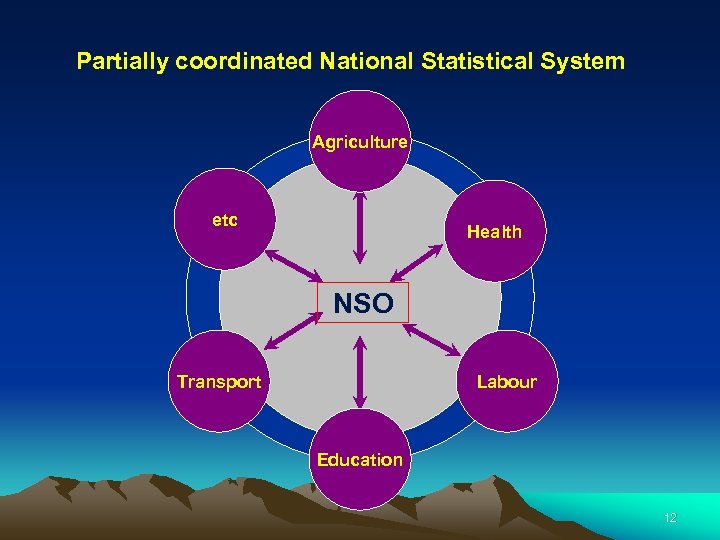 Partially coordinated National Statistical System

Agriculture

etc

Health

NSO

Transport

Labour

Education

12